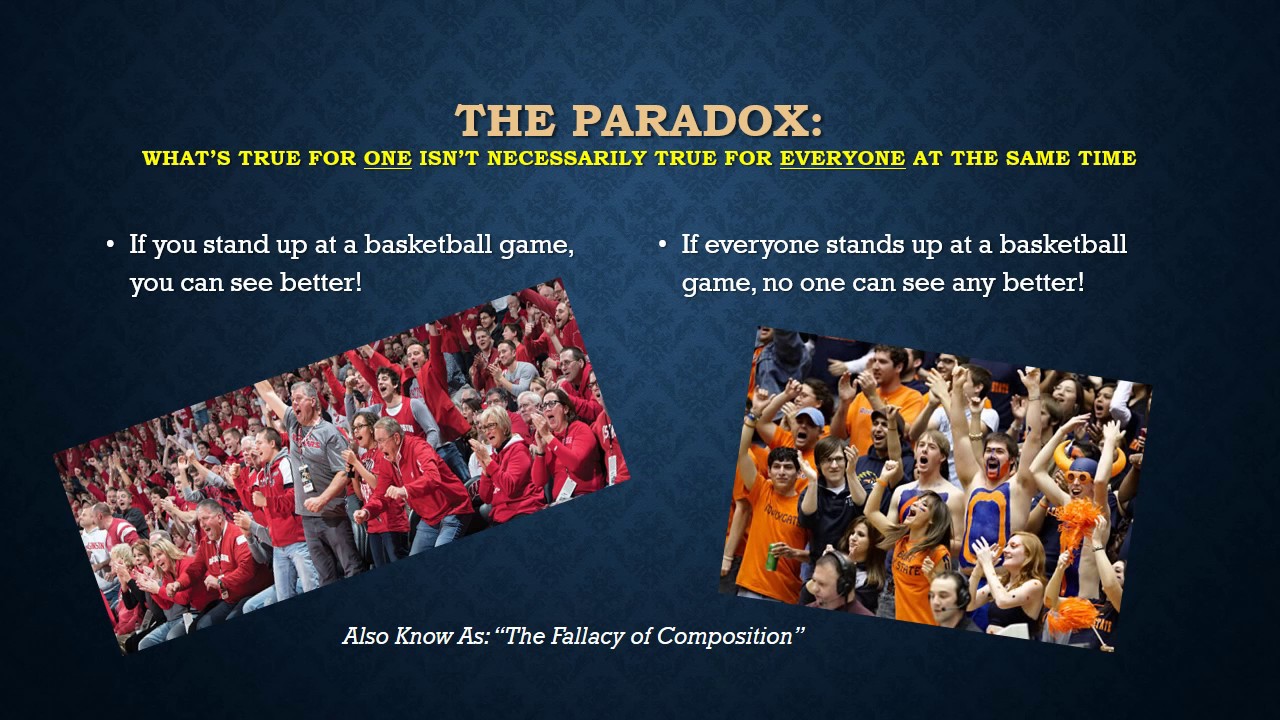 THE PARADOX:
WHAT'S TRUE FOR ONE ISN'T NECESSARILY TRUE FOR EVERYONE AT THE SAME TIME

• If you stand up at a basketball game, you can see better!

• If everyone stands up at a basketball game, no one can see any better!

Also Know As: "The Fallacy of Composition"